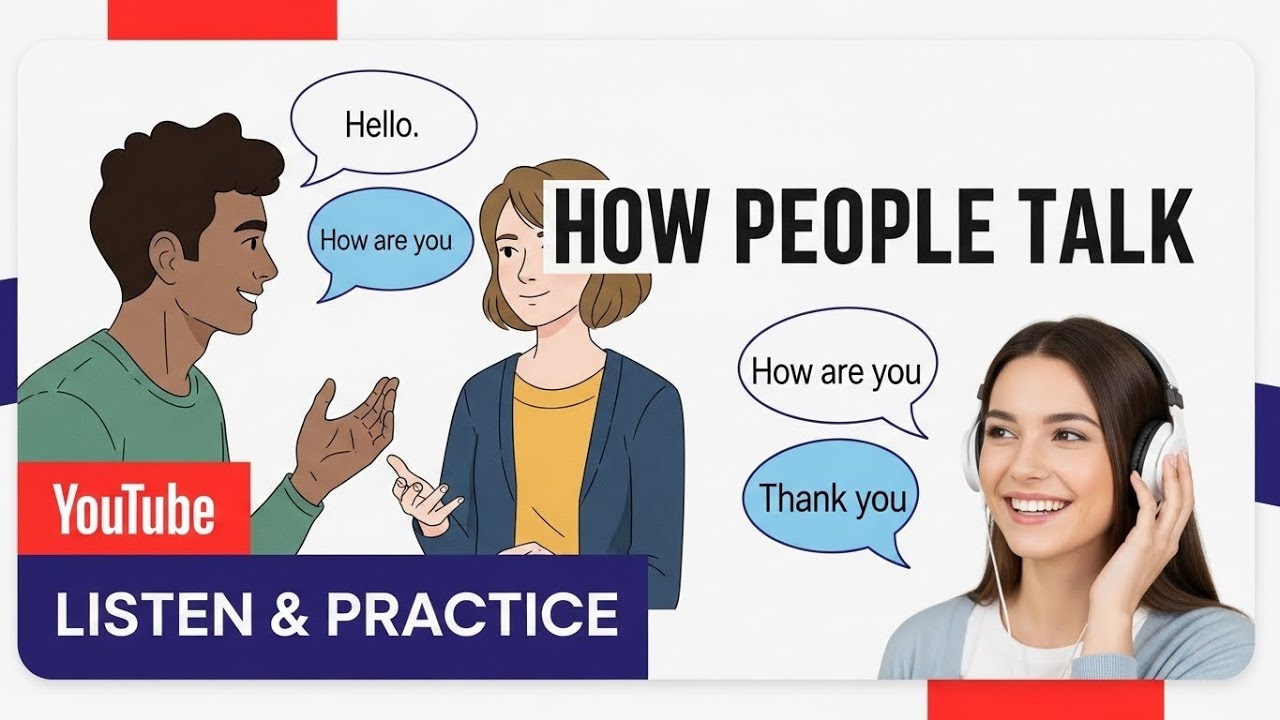 Hello.

How are you

HOW PEOPLE TALK

How are you

Thank you

YouTube

LISTEN & PRACTICE